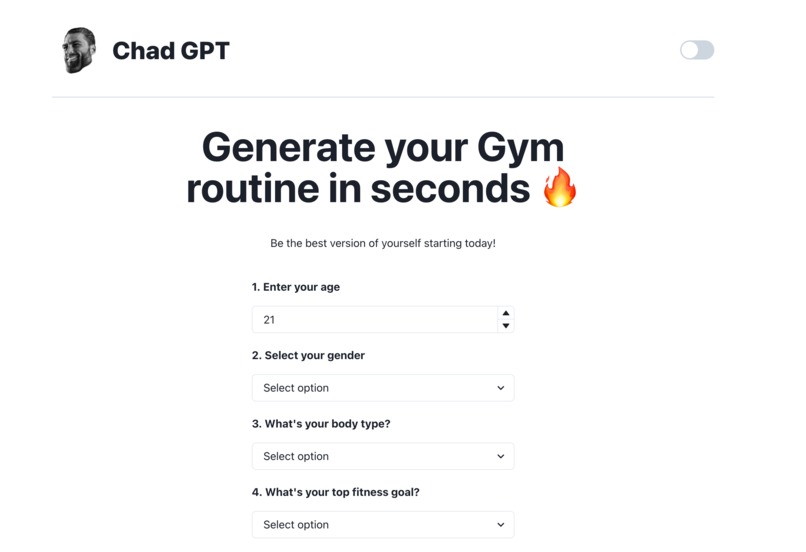 Chad GPT

Generate your Gym routine in seconds 🔥

Be the best version of yourself starting today!

1. Enter your age

21

2. Select your gender

Select option

3. What's your body type?

Select option

4. What's your top fitness goal?

Select option